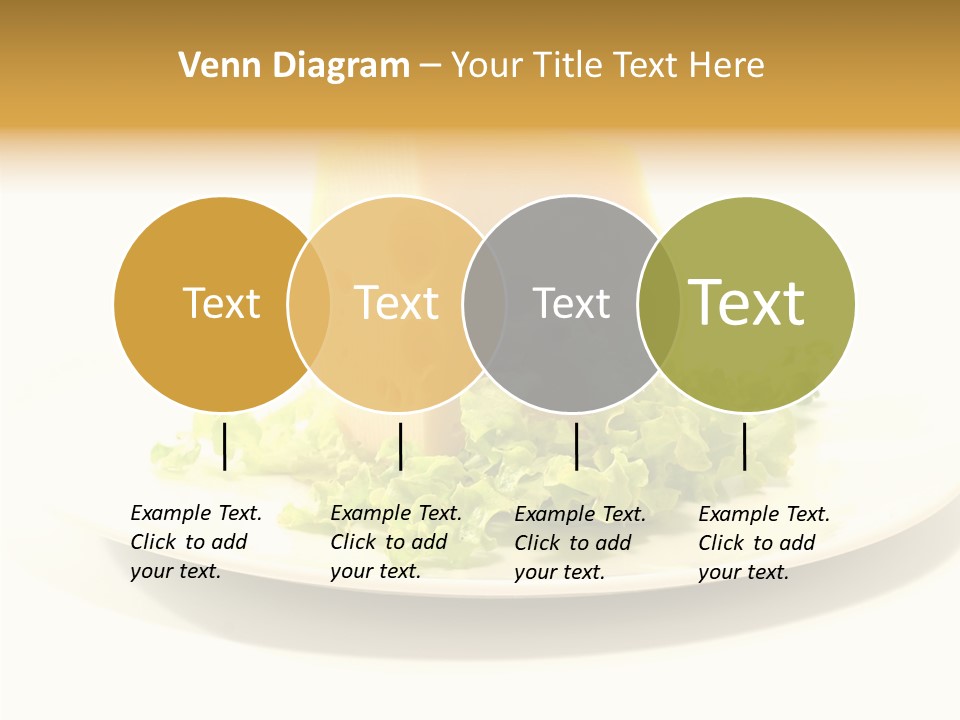 Venn Diagram – Your Title Text Here

Text

Text

Text

Text

Example Text. Click to add your text.

Example Text. Click to add your text.

Example Text. Click to add your text.

Example Text. Click to add your text.